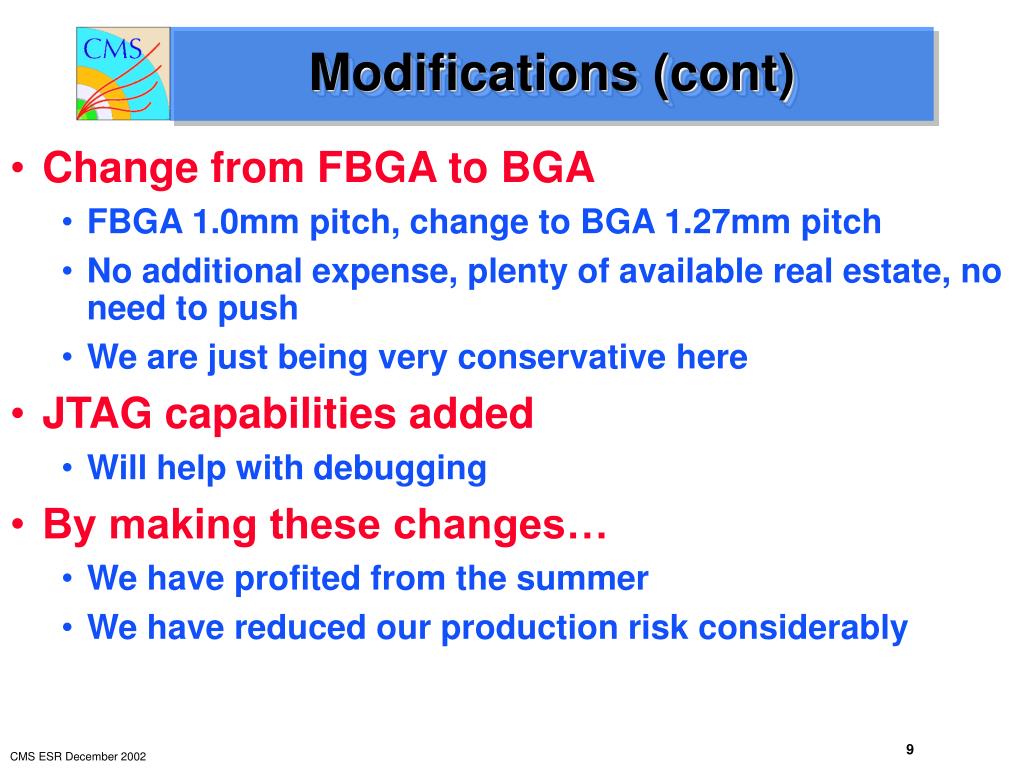 CMS

Modifications (cont)

• Change from FBGA to BGA
  • FBGA 1.0mm pitch, change to BGA 1.27mm pitch
  • No additional expense, plenty of available real estate, no need to push
  • We are just being very conservative here
• JTAG capabilities added
  • Will help with debugging
• By making these changes…
  • We have profited from the summer
  • We have reduced our production risk considerably

CMS ESR December 2002

9